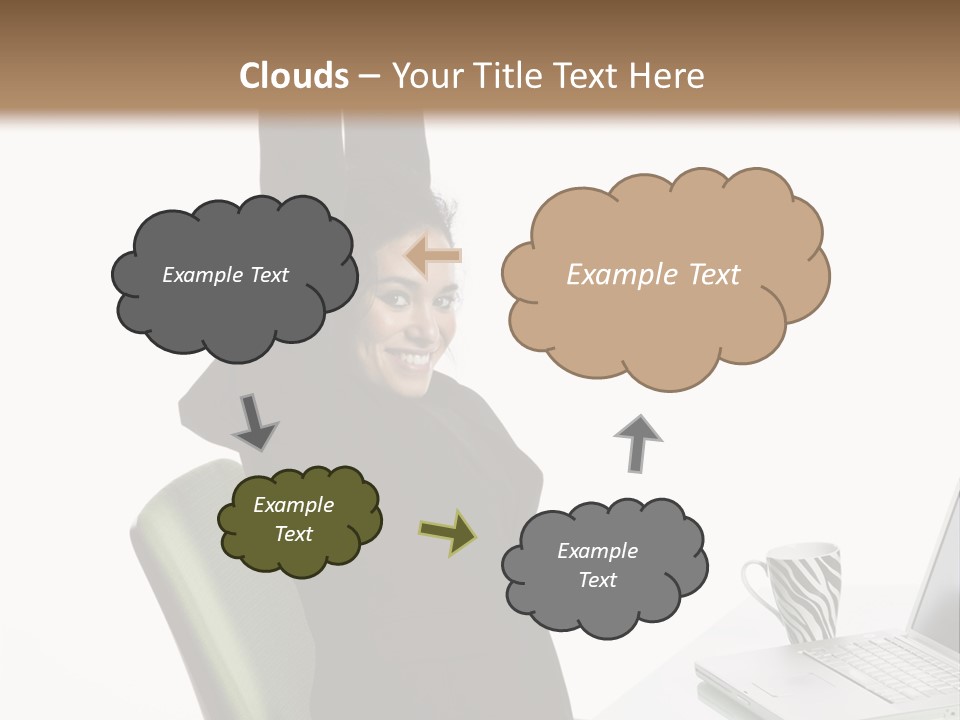 Clouds – Your Title Text Here

Example Text

Example Text

Example Text

Example Text